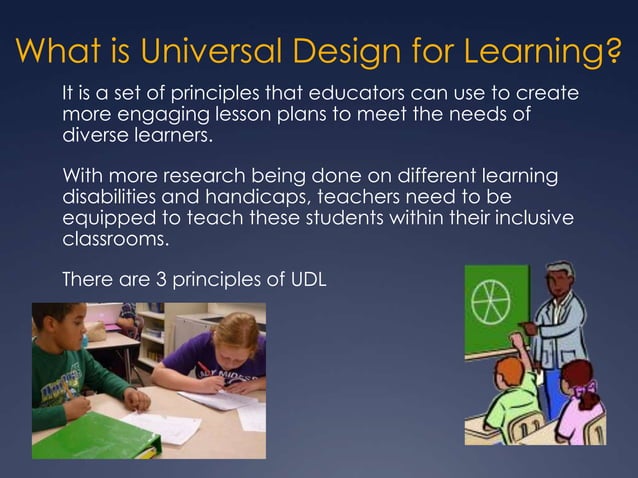 What is Universal Design for Learning?

It is a set of principles that educators can use to create more engaging lesson plans to meet the needs of diverse learners.

With more research being done on different learning disabilities and handicaps, teachers need to be equipped to teach these students within their inclusive classrooms.

There are 3 principles of UDL